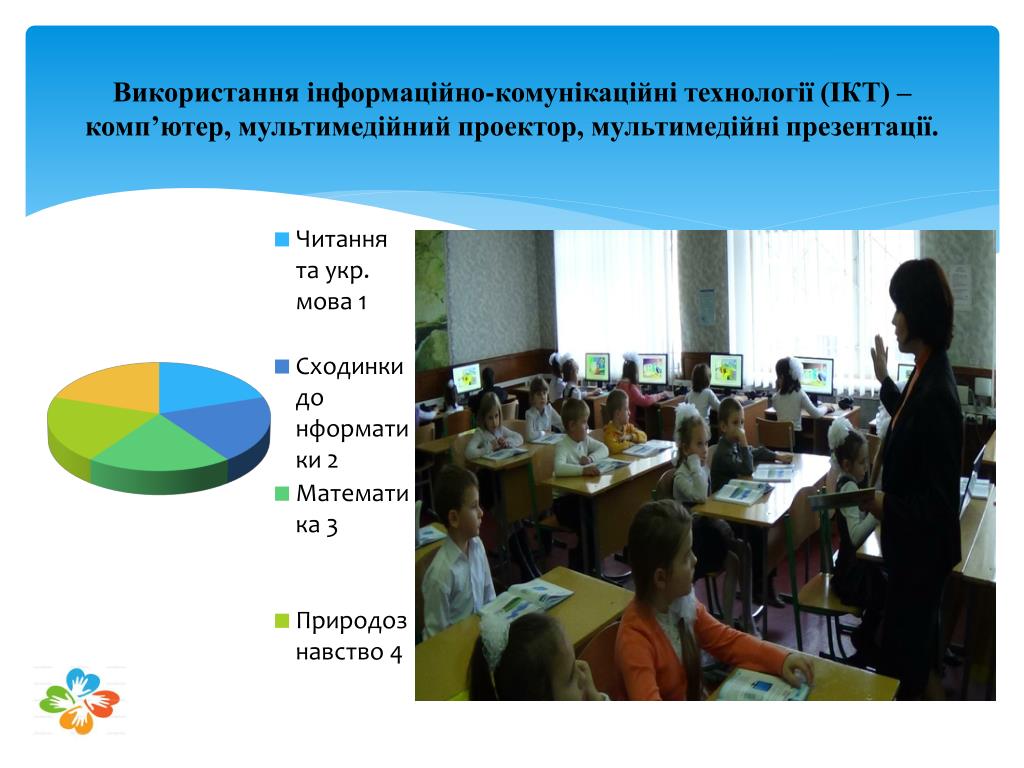 Використання інформаційно-комунікаційні технології (ІКТ) – комп’ютер, мультимедійний проектор, мультимедійні презентації.

Читання та укр. мова 1

Сходинки до нформатики 2

Математика 3

Природознавство 4